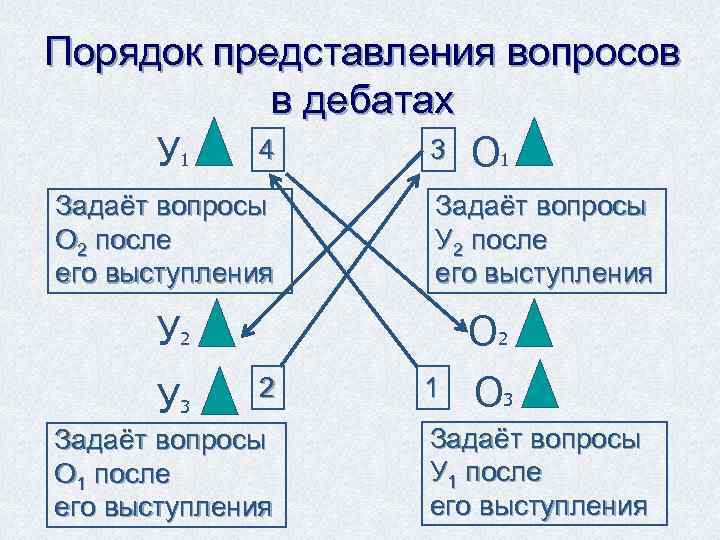 Порядок представления вопросов в дебатах

$У_1$ 4

3 $О_1$

Задаёт вопросы $О_2$ после его выступления

Задаёт вопросы $У_2$ после его выступления

$У_2$

$О_2$

$У_3$ 2

1 $О_3$

Задаёт вопросы $О_1$ после его выступления

Задаёт вопросы $У_1$ после его выступления